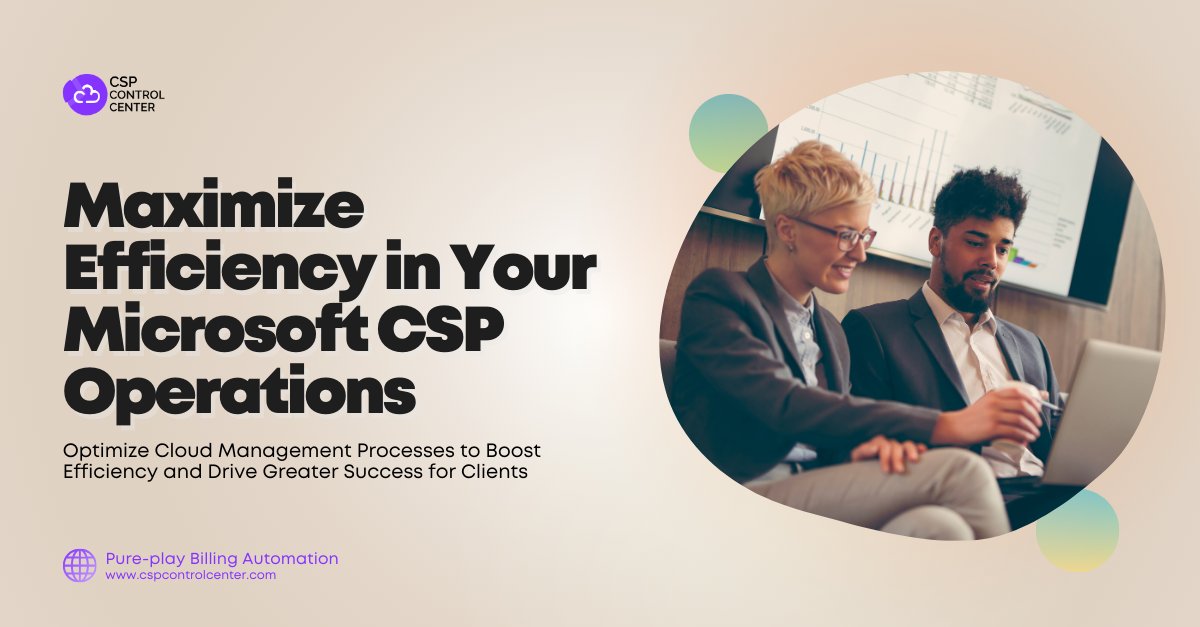 CSP CONTROL CENTER

Maximize Efficiency in Your Microsoft CSP Operations

Optimize Cloud Management Processes to Boost Efficiency and Drive Greater Success for Clients

Pure-play Billing Automation
www.cspcontrolcenter.com